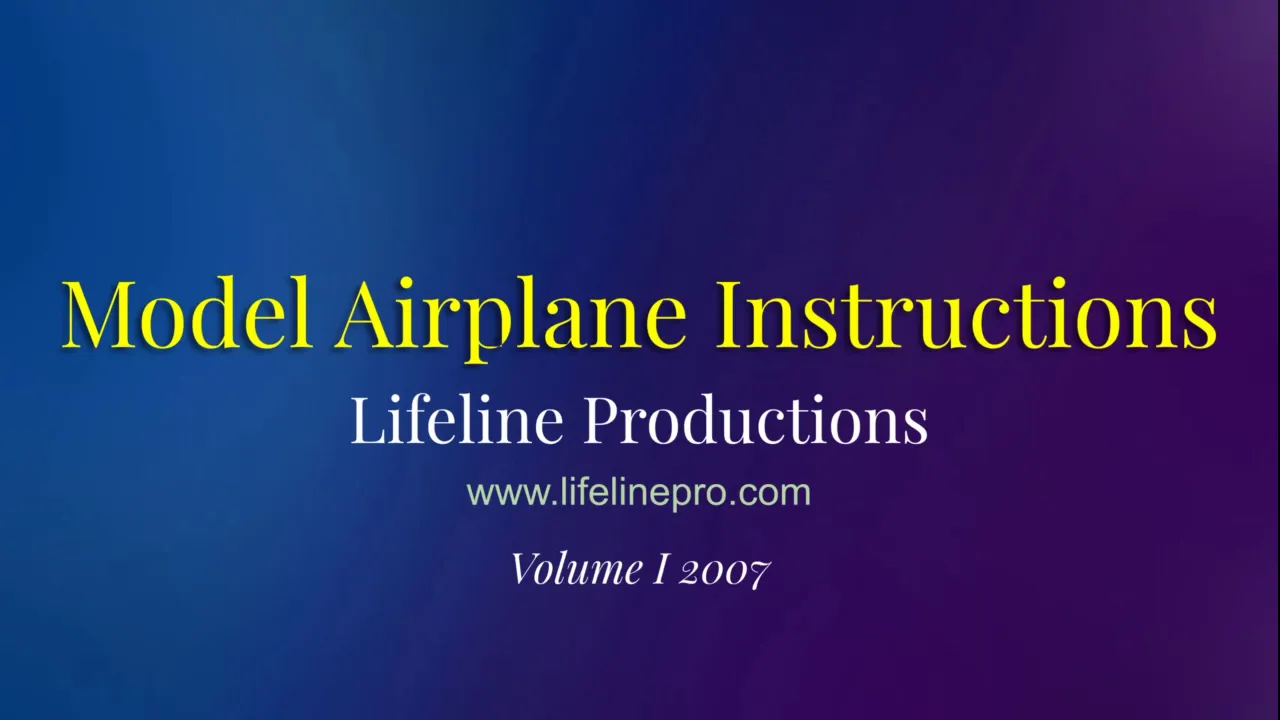 Model Airplane Instructions

Lifeline Productions

www.lifelinepro.com

Volume I 2007